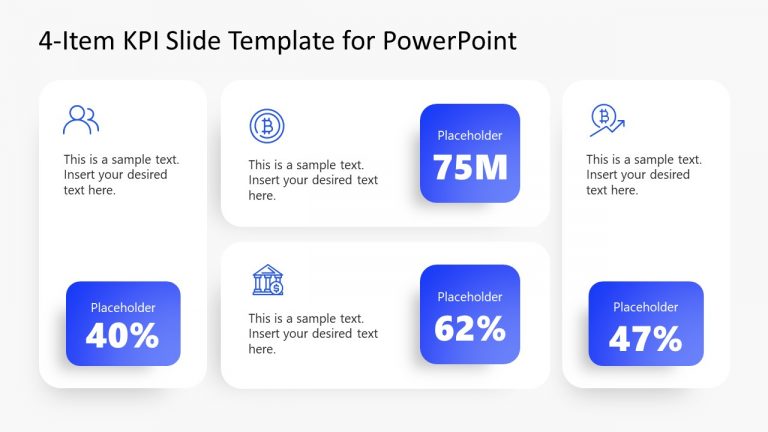 4-Item KPI Slide Template for PowerPoint

This is a sample text. Insert your desired text here.

Placeholder
40%

This is a sample text. Insert your desired text here.

Placeholder
75M

This is a sample text. Insert your desired text here.

Placeholder
62%

This is a sample text. Insert your desired text here.

Placeholder
47%